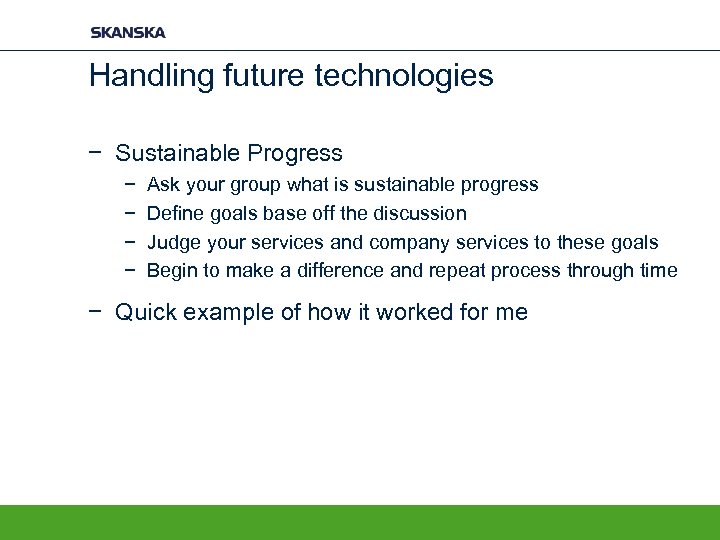 SKANSKA

Handling future technologies

− Sustainable Progress
  − Ask your group what is sustainable progress
  − Define goals base off the discussion
  − Judge your services and company services to these goals
  − Begin to make a difference and repeat process through time

− Quick example of how it worked for me